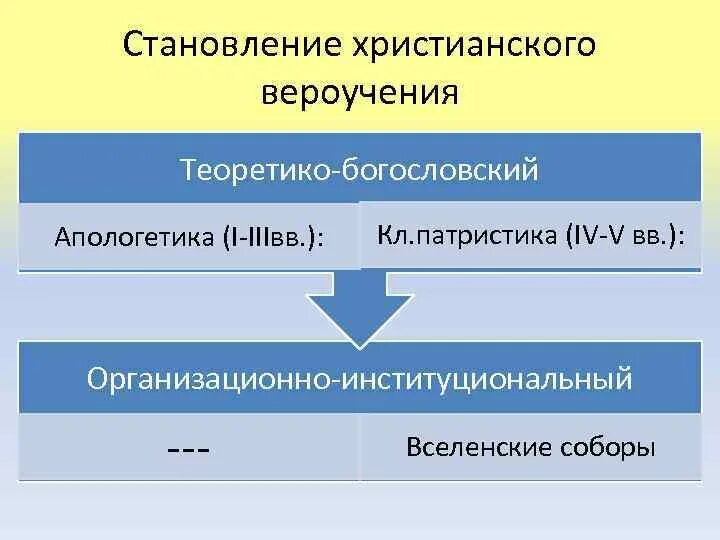 Становление христианского вероучения

Теоретико-богословский

Апологетика (I-IIIвв.):

Кл.патристика (IV-V вв.):

Организационно-институциональный

---

Вселенские соборы